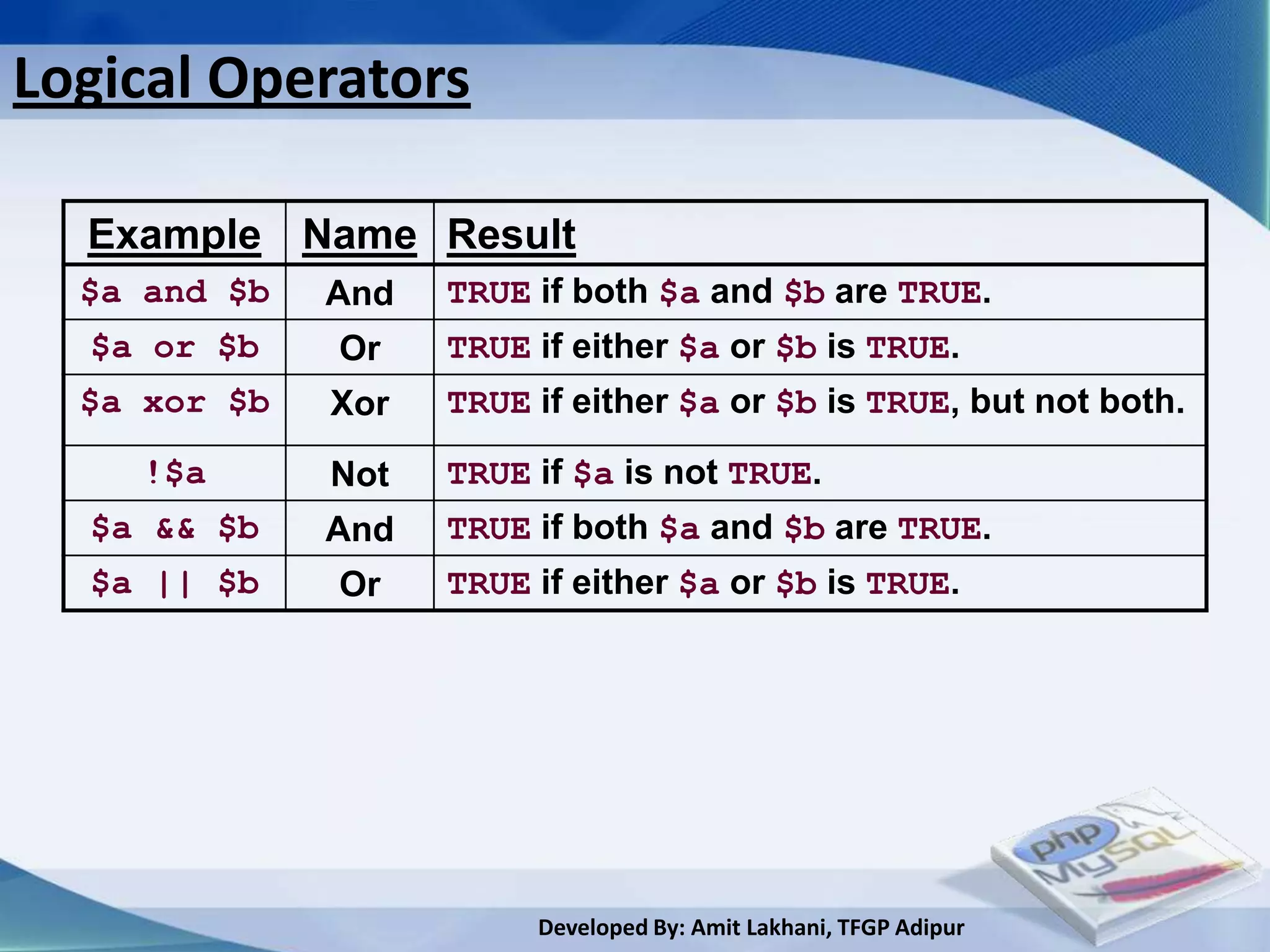 Logical Operators

| Example | Name | Result |
|---|---|---|
| \$a and \$b | And | TRUE if both \$a and \$b are TRUE. |
| \$a or \$b | Or | TRUE if either \$a or \$b is TRUE. |
| \$a xor \$b | Xor | TRUE if either \$a or \$b is TRUE, but not both. |
| !\$a | Not | TRUE if \$a is not TRUE. |
| \$a && \$b | And | TRUE if both \$a and \$b are TRUE. |
| \$a \|\| \$b | Or | TRUE if either \$a or \$b is TRUE. |

php MySQL

Developed By: Amit Lakhani, TFGP Adipur